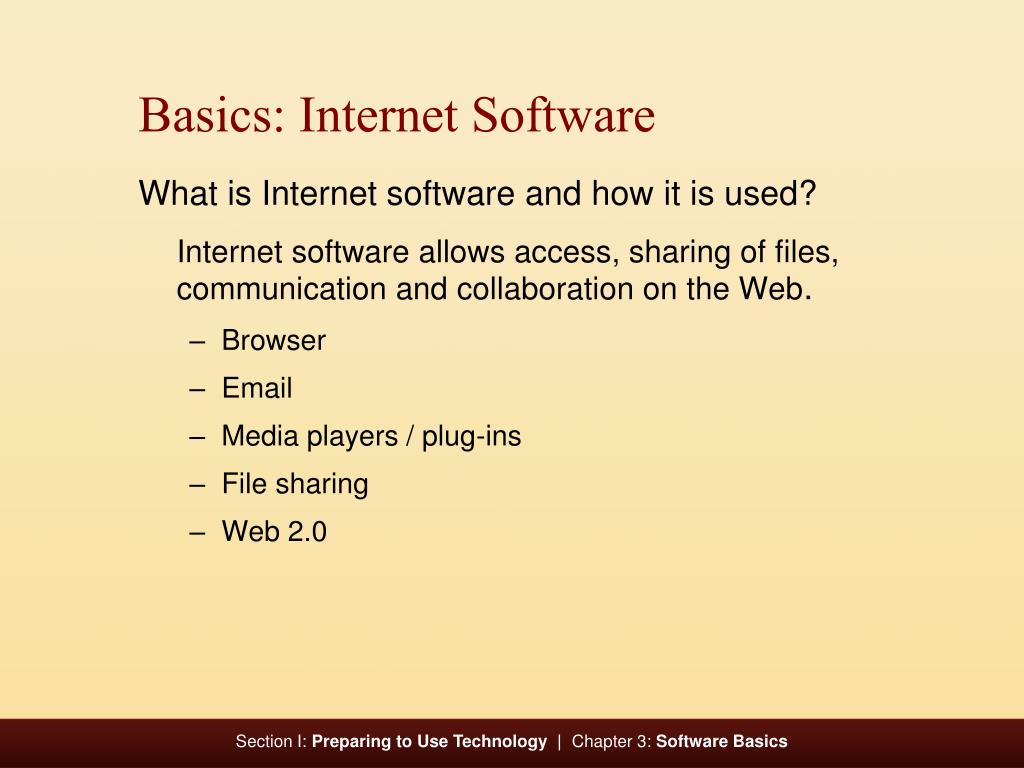 Basics: Internet Software

What is Internet software and how it is used?

Internet software allows access, sharing of files, communication and collaboration on the Web.

– Browser
– Email
– Media players / plug-ins
– File sharing
– Web 2.0

Section I: Preparing to Use Technology | Chapter 3: Software Basics